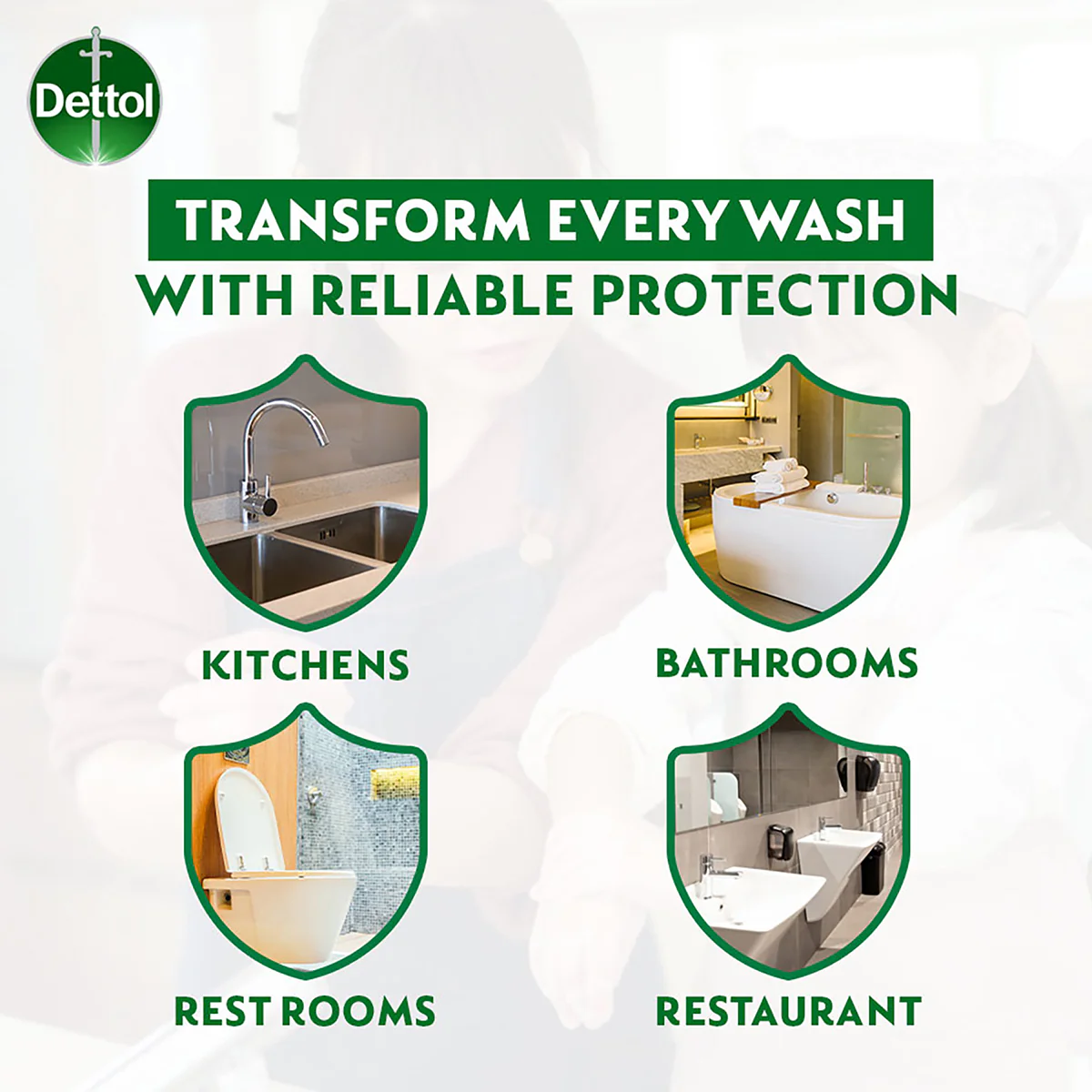 Dettol

TRANSFORM EVERY WASH
WITH RELIABLE PROTECTION

KITCHENS

BATHROOMS

REST ROOMS

RESTAURANT